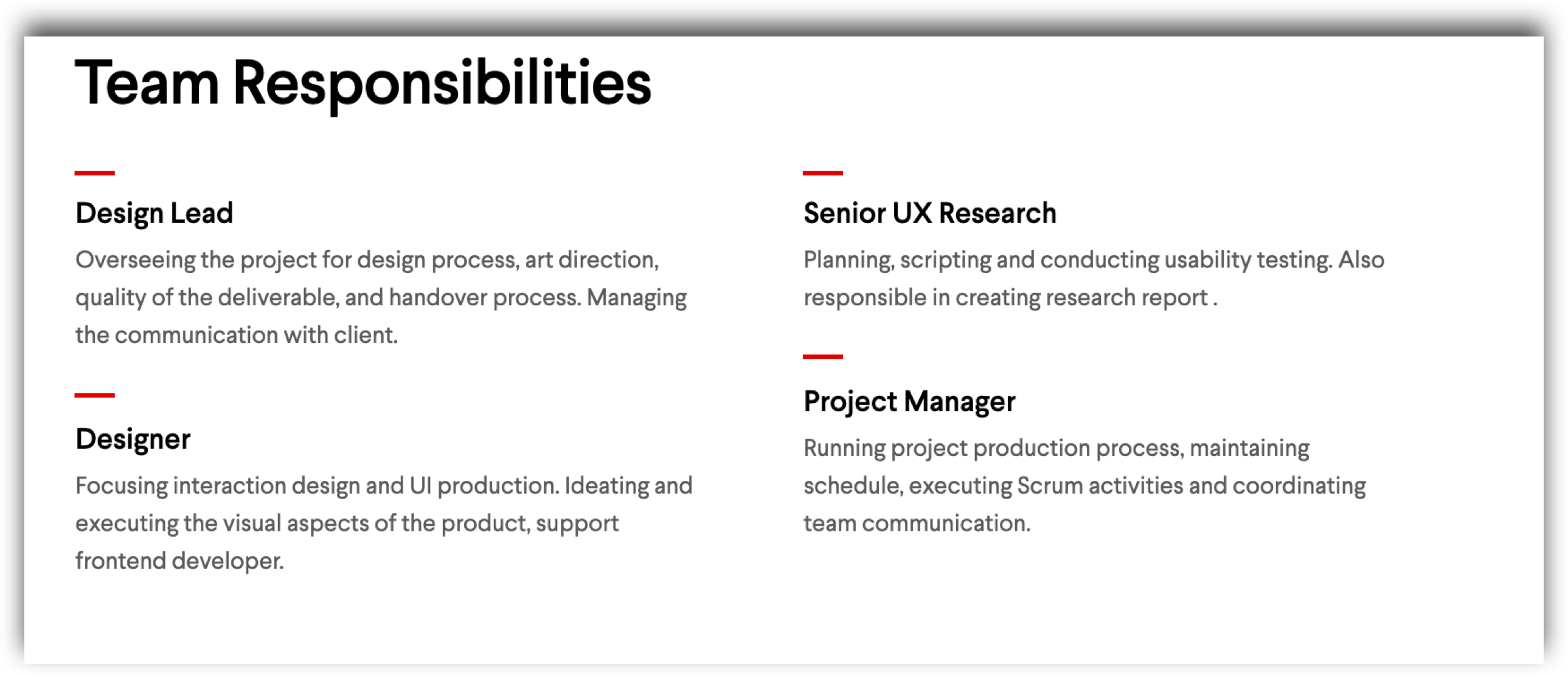 Team Responsibilities

Design Lead

Overseeing the project for design process, art direction, quality of the deliverable, and handover process. Managing the communication with client.

Designer

Focusing interaction design and UI production. Ideating and executing the visual aspects of the product, support frontend developer.

Senior UX Research

Planning, scripting and conducting usability testing. Also responsible in creating research report .

Project Manager

Running project production process, maintaining schedule, executing Scrum activities and coordinating team communication.